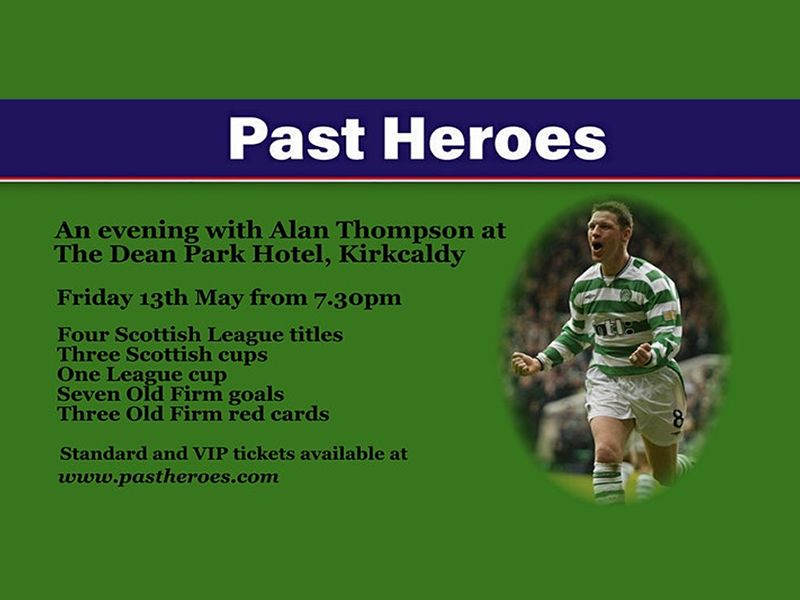 Past Heroes

An evening with Alan Thompson at The Dean Park Hotel, Kirkcaldy

Friday 13th May from 7.30pm

Four Scottish League titles
Three Scottish cups
One League cup
Seven Old Firm goals
Three Old Firm red cards

Standard and VIP tickets available at
www.pastheroes.com

ntl:

8